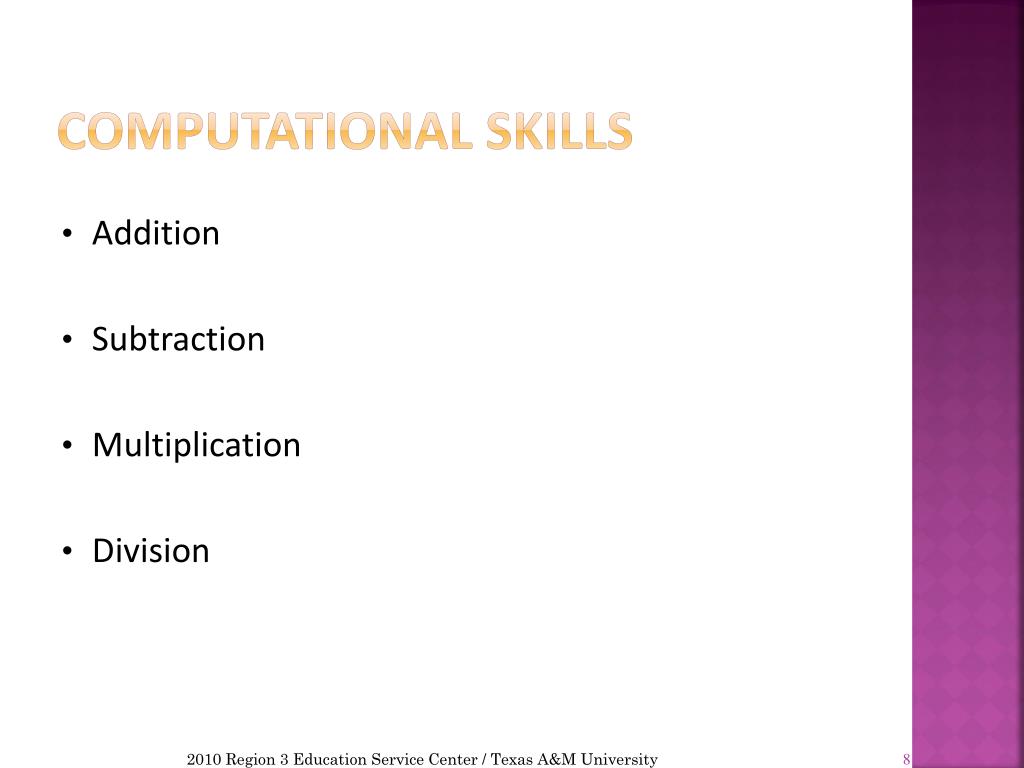 COMPUTATIONAL SKILLS

• Addition

• Subtraction

• Multiplication

• Division

2010 Region 3 Education Service Center / Texas A&M University

8